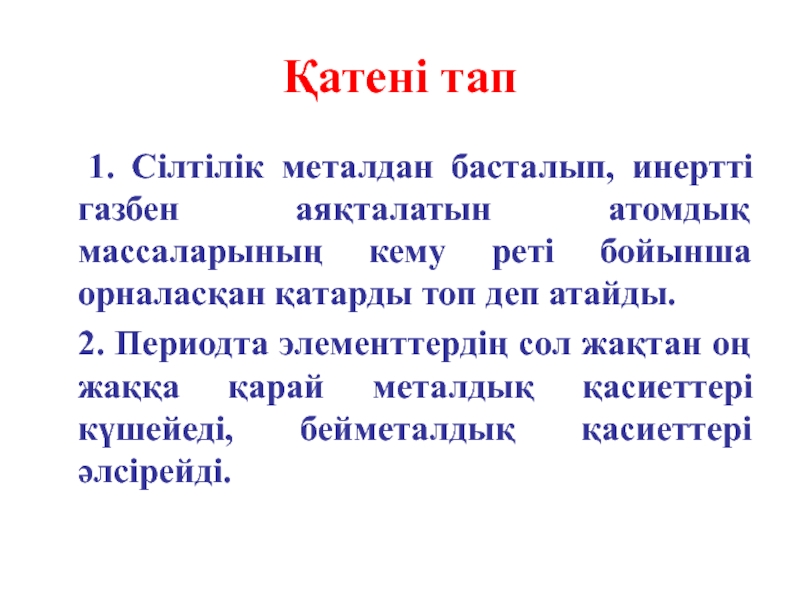 Қатені тап

1. Сілтілік металдан басталып, инертті газбен аяқталатын атомдық массаларының кему реті бойынша орналасқан қатарды топ деп атайды.

2. Периодта элементтердің сол жақтан оң жаққа қарай металдық қасиеттері күшейеді, бейметалдық қасиеттері әлсірейді.